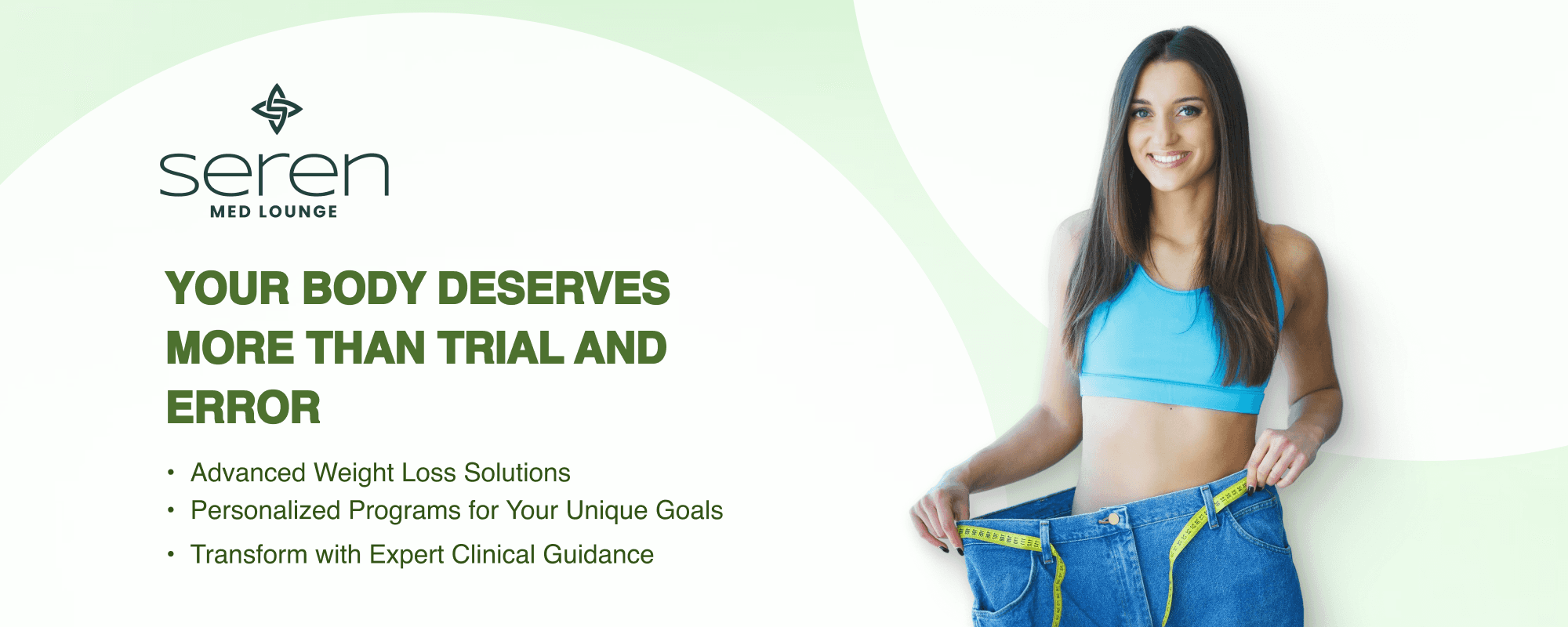 seren
MED LOUNGE

YOUR BODY DESERVES MORE THAN TRIAL AND ERROR

• Advanced Weight Loss Solutions
• Personalized Programs for Your Unique Goals
• Transform with Expert Clinical Guidance